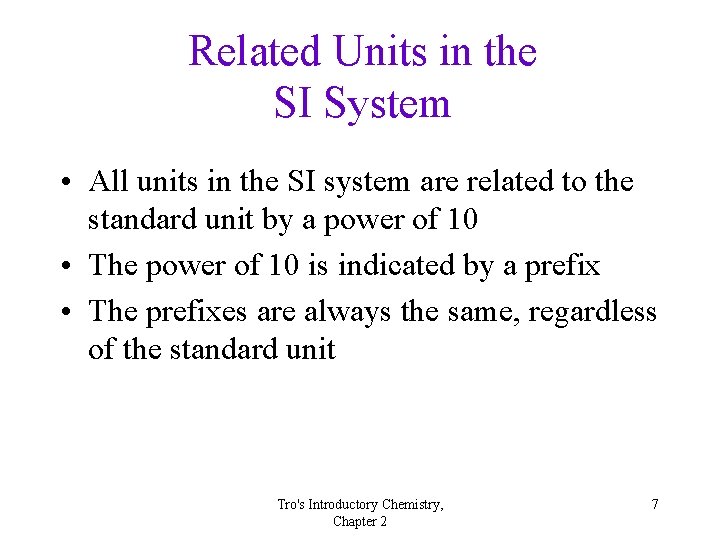 Related Units in the SI System

• All units in the SI system are related to the standard unit by a power of 10
• The power of 10 is indicated by a prefix
• The prefixes are always the same, regardless of the standard unit

Tro's Introductory Chemistry, Chapter 2

7